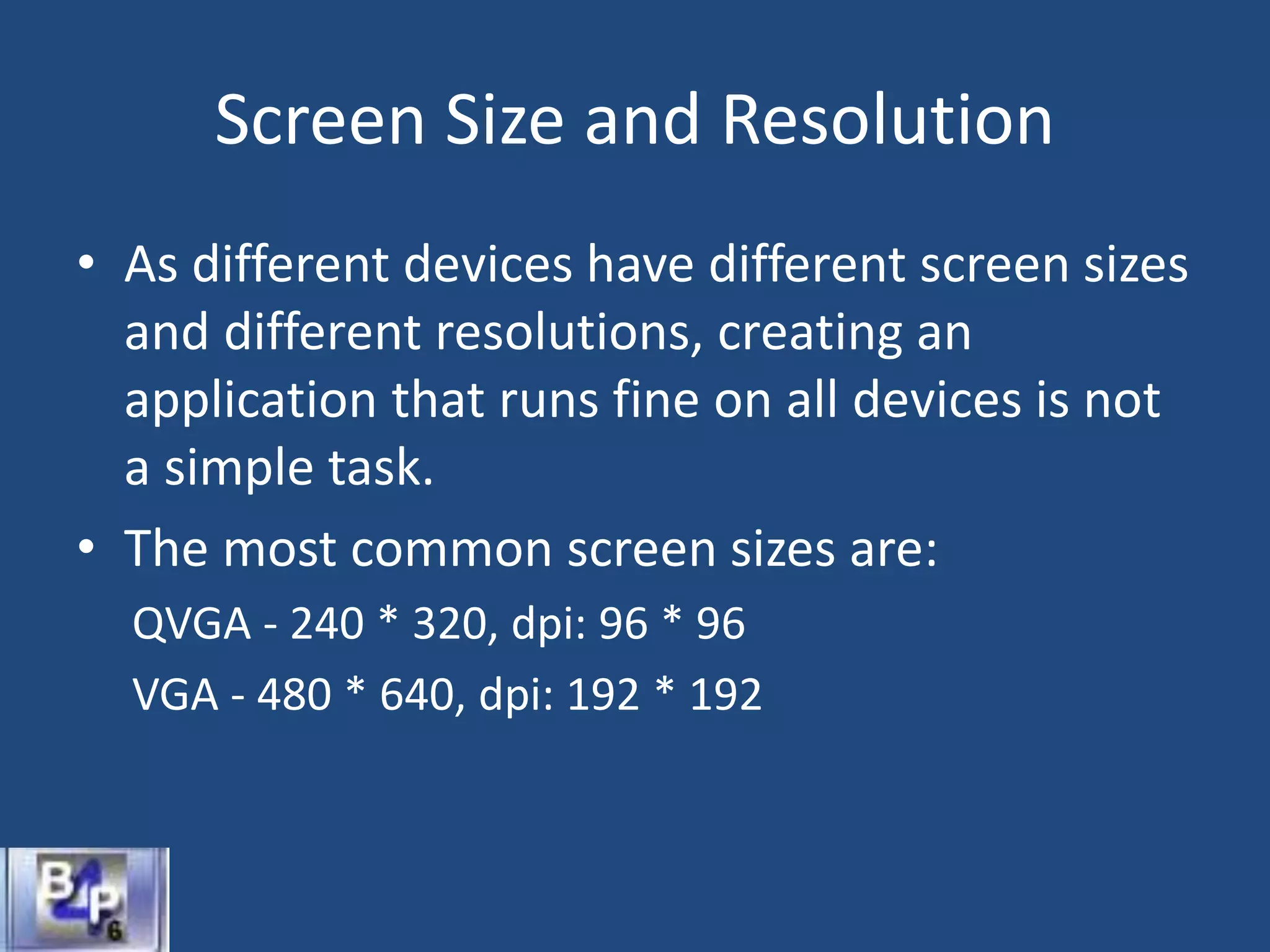 Screen Size and Resolution

• As different devices have different screen sizes and different resolutions, creating an application that runs fine on all devices is not a simple task.

• The most common screen sizes are:

QVGA - 240 * 320, dpi: 96 * 96

VGA - 480 * 640, dpi: 192 * 192

B4P 6